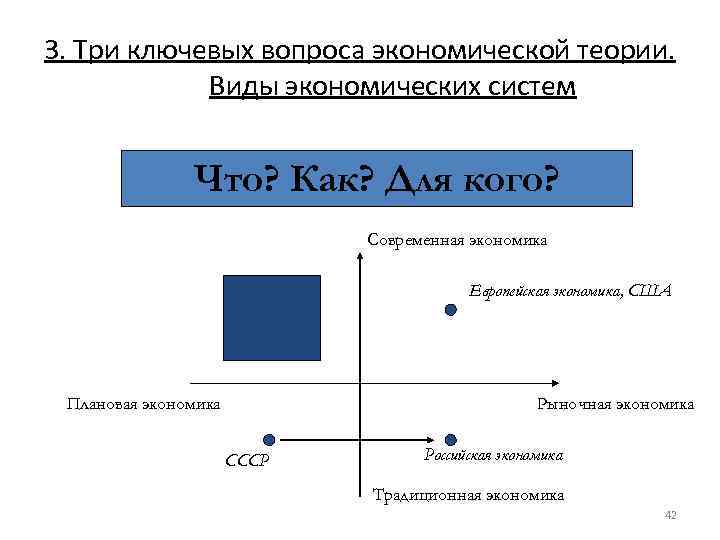 3. Три ключевых вопроса экономической теории. Виды экономических систем

Что? Как? Для кого?

Современная экономика

Европейская экономика, США

Плановая экономика

Рыночная экономика

СССР

Российская экономика

Традиционная экономика

42